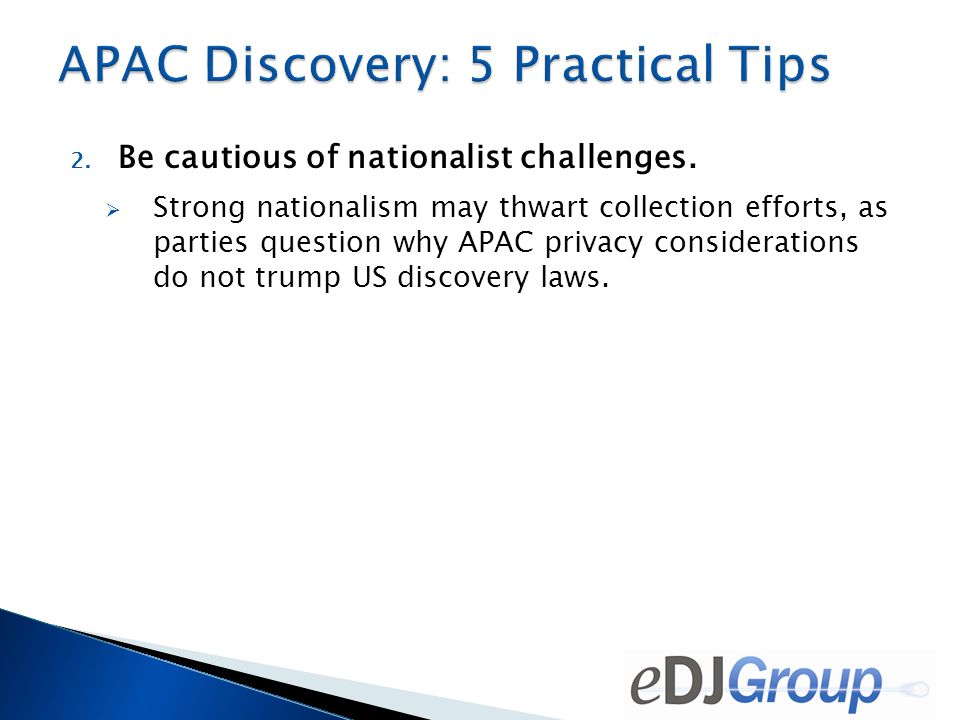 APAC Discovery: 5 Practical Tips

2. Be cautious of nationalist challenges.

➢ Strong nationalism may thwart collection efforts, as parties question why APAC privacy considerations do not trump US discovery laws.

eDJGroup